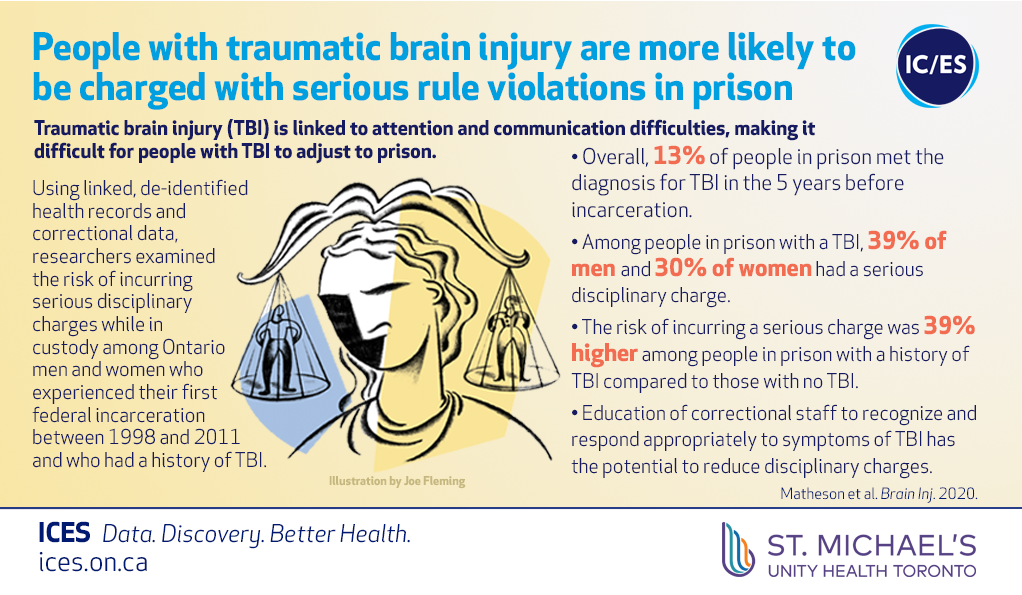 People with traumatic brain injury are more likely to be charged with serious rule violations in prison

IC/ES

Traumatic brain injury (TBI) is linked to attention and communication difficulties, making it difficult for people with TBI to adjust to prison.

Using linked, de-identified health records and correctional data, researchers examined the risk of incurring serious disciplinary charges while in custody among Ontario men and women who experienced their first federal incarceration between 1998 and 2011 and who had a history of TBI.

Illustration by Joe Fleming

• Overall, 13% of people in prison met the diagnosis for TBI in the 5 years before incarceration.

• Among people in prison with a TBI, 39% of men and 30% of women had a serious disciplinary charge.

• The risk of incurring a serious charge was 39% higher among people in prison with a history of TBI compared to those with no TBI.

• Education of correctional staff to recognize and respond appropriately to symptoms of TBI has the potential to reduce disciplinary charges.

Matheson et al. Brain Inj. 2020.

ICES Data. Discovery. Better Health.
ices.on.ca

ST. MICHAEL'S
UNITY HEALTH TORONTO